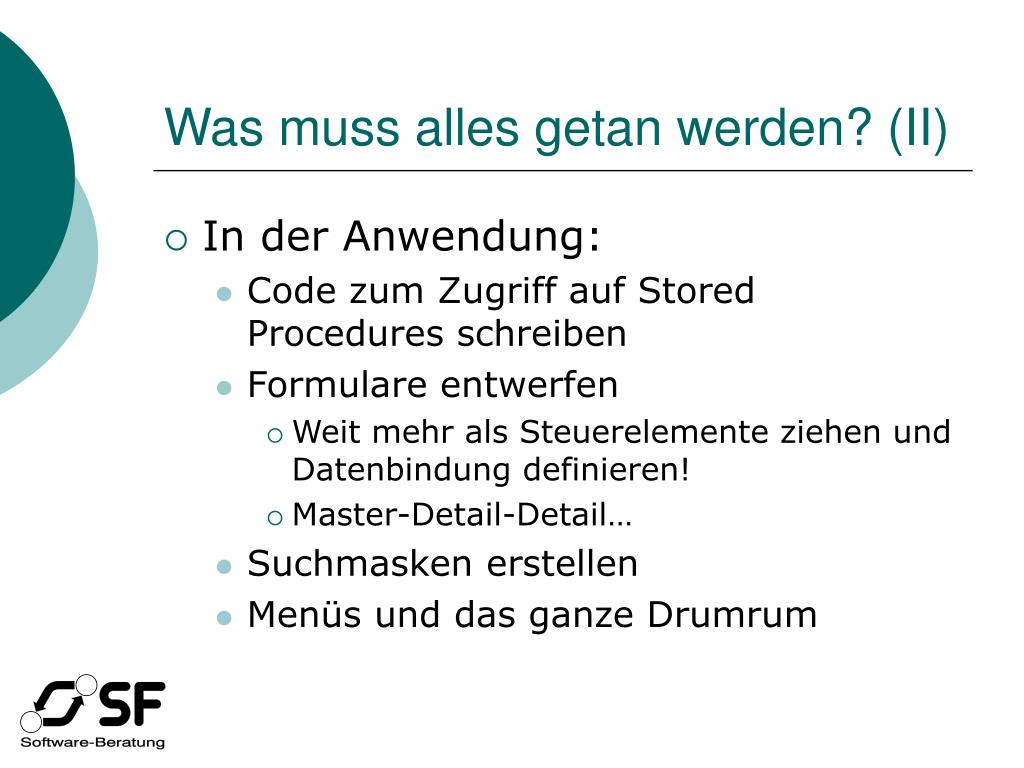 Was muss alles getan werden? (II)

In der Anwendung:

Code zum Zugriff auf Stored Procedures schreiben

Formulare entwerfen

Weit mehr als Steuerelemente ziehen und Datenbindung definieren!

Master-Detail-Detail…

Suchmasken erstellen

Menüs und das ganze Drumrum

SF
Software-Beratung